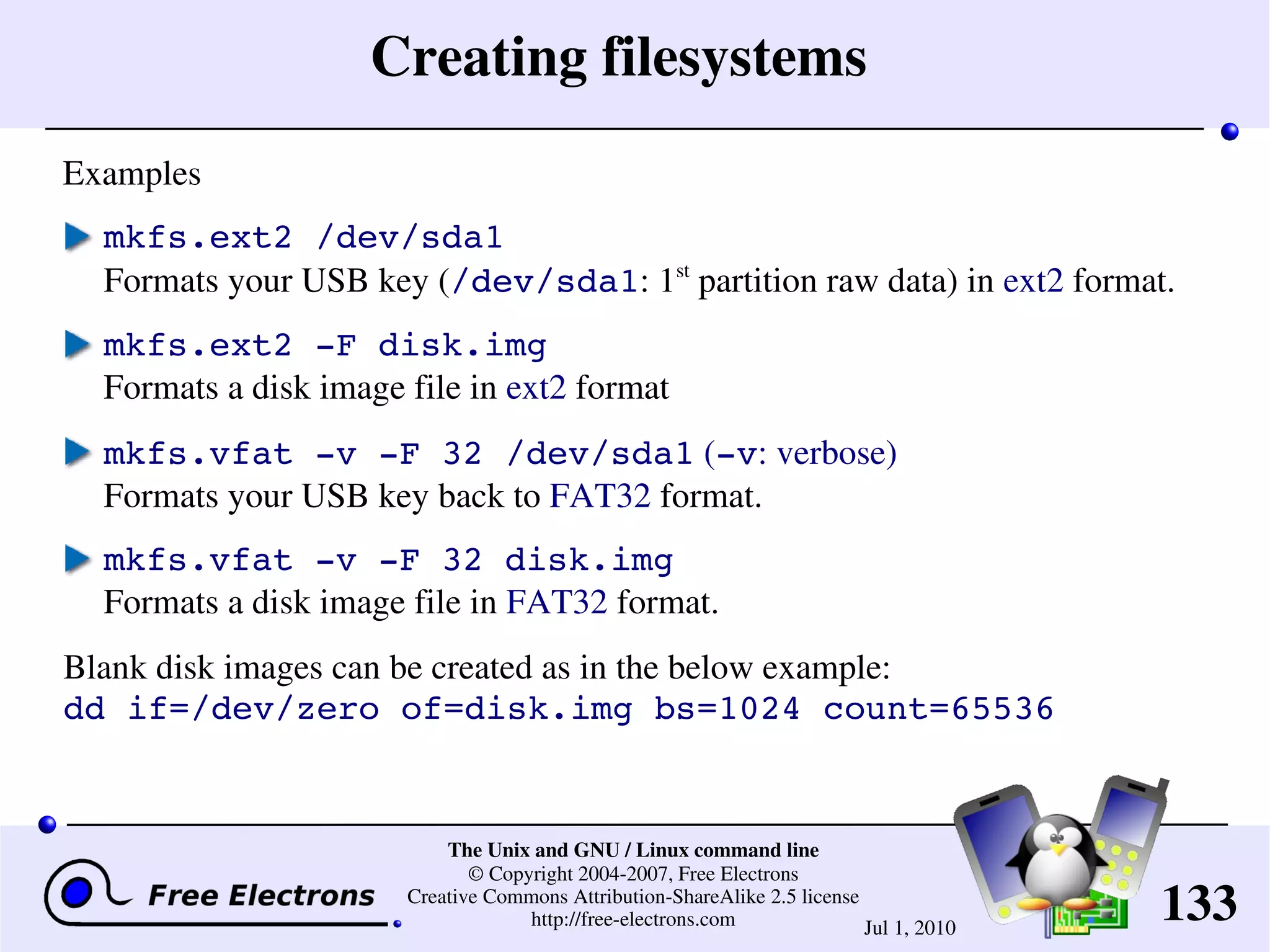 Creating filesystems

Examples

mkfs.ext2 /dev/sda1
Formats your USB key (/dev/sda1: 1$^{st}$ partition raw data) in ext2 format.

mkfs.ext2 -F disk.img
Formats a disk image file in ext2 format

mkfs.vfat -v -F 32 /dev/sda1 (-v: verbose)
Formats your USB key back to FAT32 format.

mkfs.vfat -v -F 32 disk.img
Formats a disk image file in FAT32 format.

Blank disk images can be created as in the below example:
dd if=/dev/zero of=disk.img bs=1024 count=65536

Free Electrons

The Unix and GNU / Linux command line
© Copyright 2004-2007, Free Electrons
Creative Commons Attribution-ShareAlike 2.5 license
http://free-electrons.com

Jul 1, 2010

133